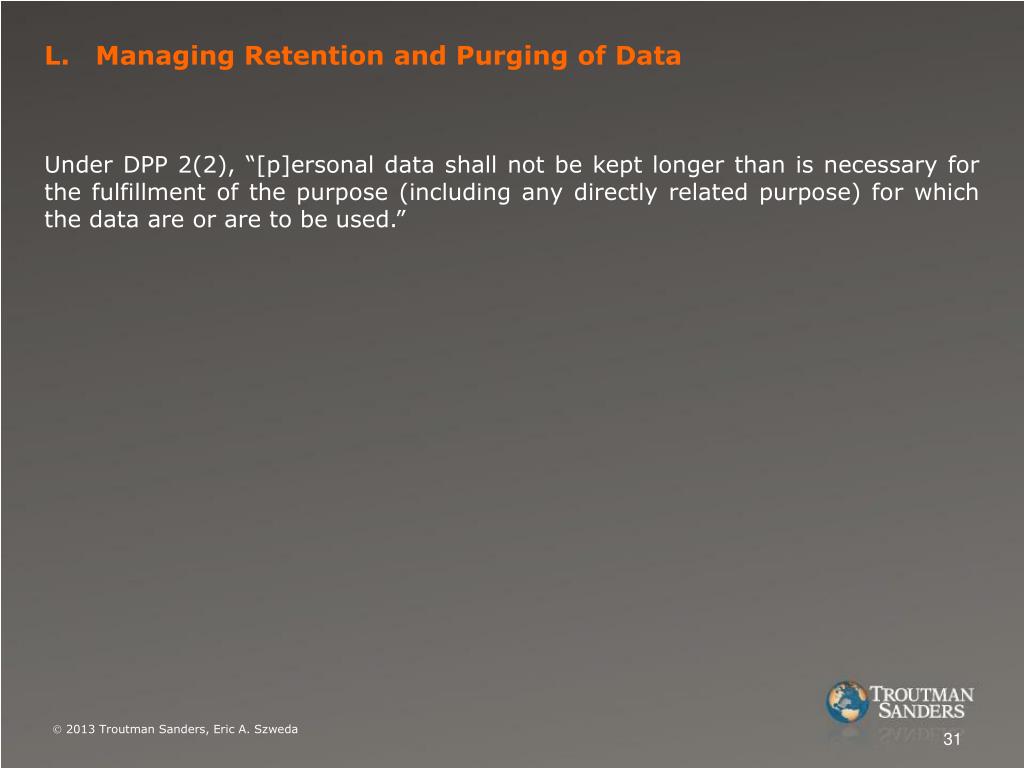 L. Managing Retention and Purging of Data

Under DPP 2(2), “[p]ersonal data shall not be kept longer than is necessary for the fulfillment of the purpose (including any directly related purpose) for which the data are or are to be used.”

© 2013 Troutman Sanders, Eric A. Szweda

TROUTMAN SANDERS

31